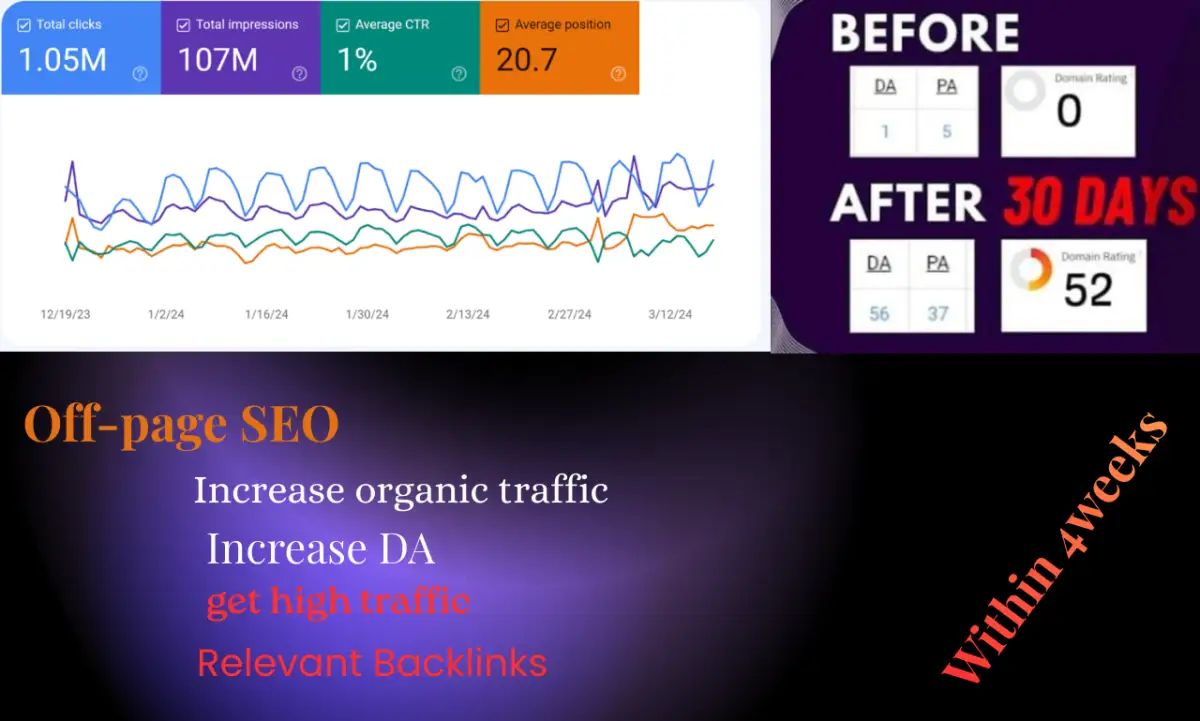 ☑ Total clicks
1.05M

☑ Total impressions
107M

☑ Average CTR
1%

☑ Average position
20.7

12/19/23 1/2/24 1/16/24 1/30/24 2/13/24 2/27/24 3/12/24

BEFORE

| DA | PA |
|---|---|
| 1 | 5 |

Domain Rating
0

AFTER 30 DAYS

| DA | PA |
|---|---|
| 56 | 37 |

Domain Rating
52

Off-page SEO

Increase organic traffic

Increase DA

get high traffic

Relevant Backlinks

Within 4weeks